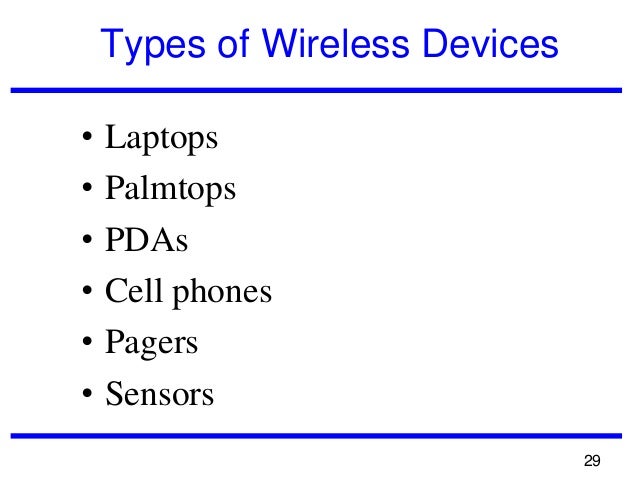 Types of Wireless Devices

• Laptops
• Palmtops
• PDAs
• Cell phones
• Pagers
• Sensors

29